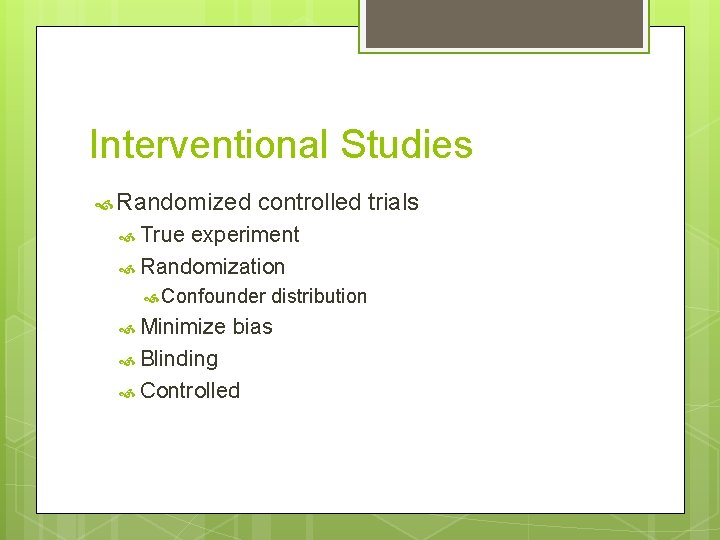 Interventional Studies

Randomized controlled trials

True experiment

Randomization

Confounder distribution

Minimize bias

Blinding

Controlled